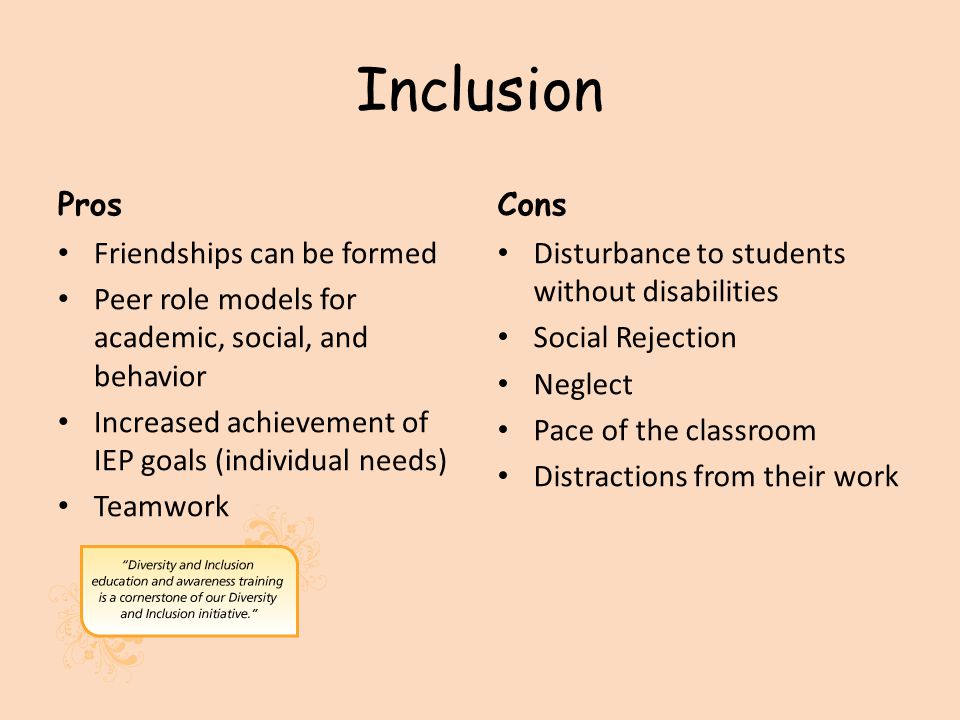 Inclusion

Pros

• Friendships can be formed
• Peer role models for academic, social, and behavior
• Increased achievement of IEP goals (individual needs)
• Teamwork

"Diversity and Inclusion education and awareness training is a cornerstone of our Diversity and Inclusion initiative."

Cons

• Disturbance to students without disabilities
• Social Rejection
• Neglect
• Pace of the classroom
• Distractions from their work